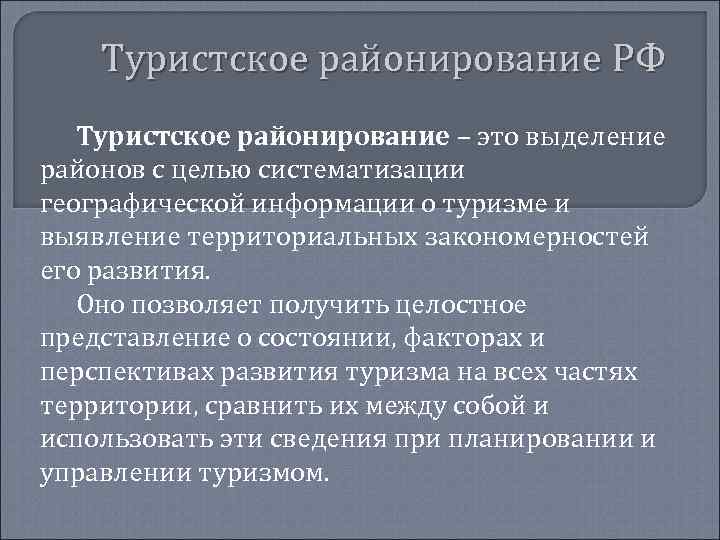 Туристское районирование РФ

Туристское районирование – это выделение районов с целью систематизации географической информации о туризме и выявление территориальных закономерностей его развития.

Оно позволяет получить целостное представление о состоянии, факторах и перспективах развития туризма на всех частях территории, сравнить их между собой и использовать эти сведения при планировании и управлении туризмом.